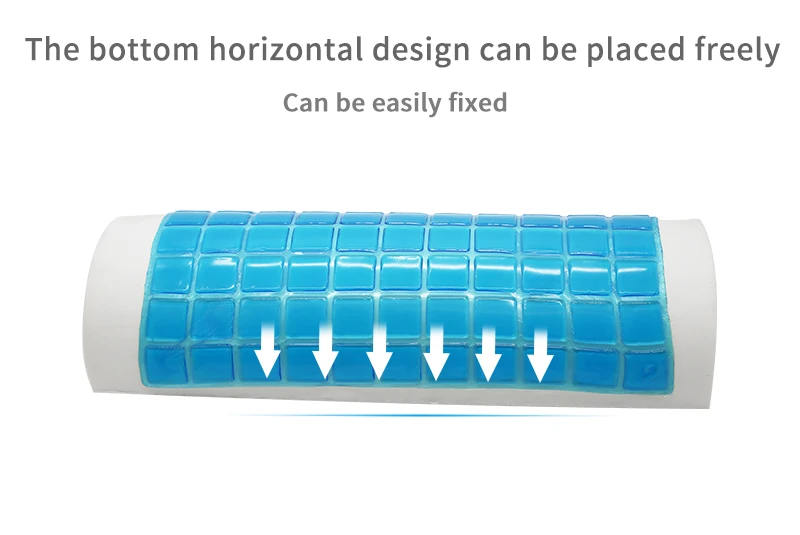 The bottom horizontal design can be placed freely

Can be easily fixed